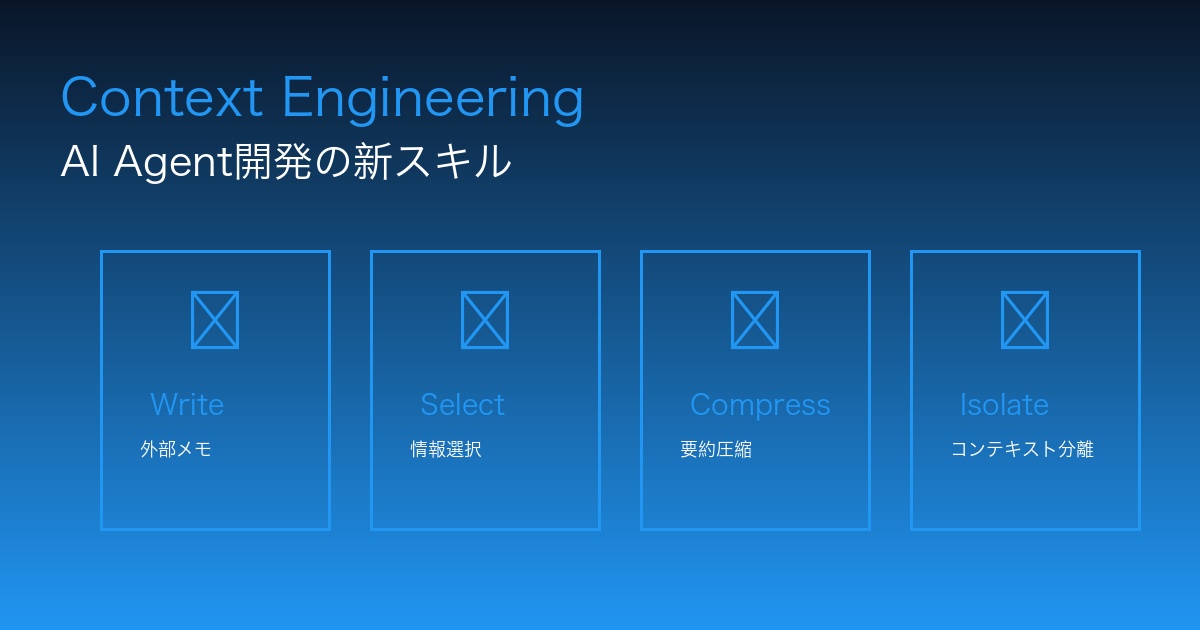 Context Engineering
AI Agent開発の新スキル

Write
外部メモ

Select
情報選択

Compress
要約圧縮

Isolate
コンテキスト分離